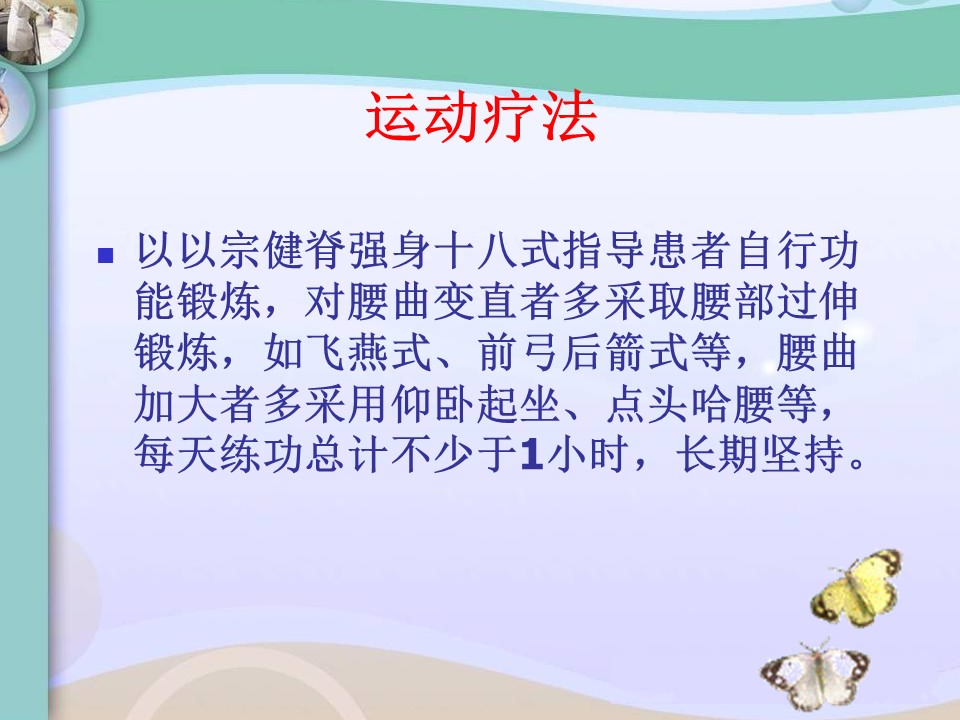 运动疗法

以以宗健脊强身十八式指导患者自行功能锻炼，对腰曲变直者多采取腰部过伸锻炼，如飞燕式、前弓后箭式等，腰曲加大者多采用仰卧起坐、点头哈腰等，每天练功总计不少于1小时，长期坚持。